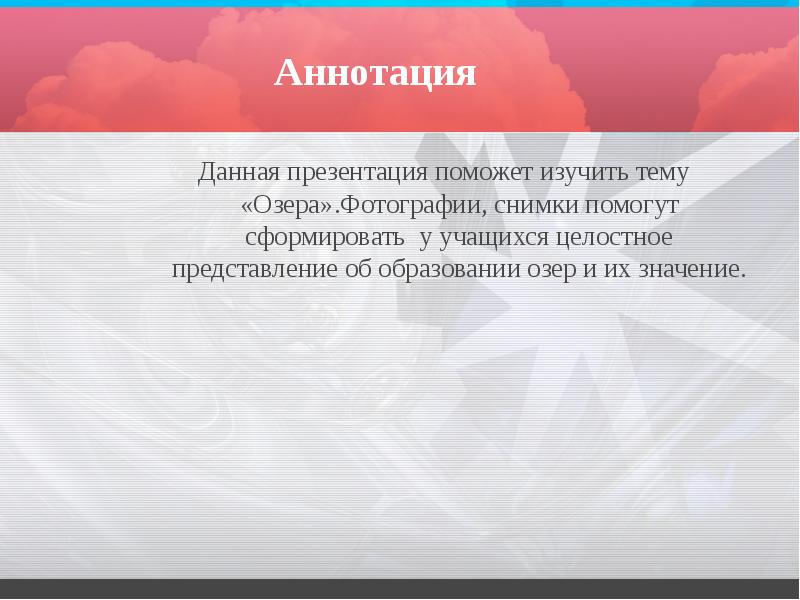 Аннотация

Данная презентация поможет изучить тему «Озера».Фотографии, снимки помогут сформировать у учащихся целостное представление об образовании озер и их значение.